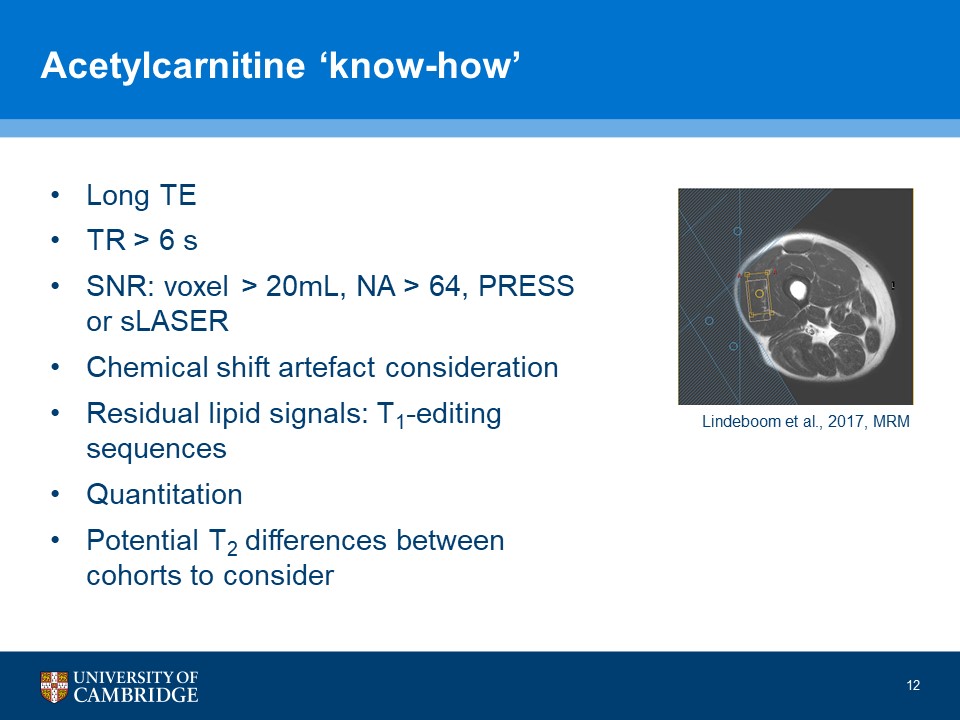 Acetylcarnitine ‘know-how’

• Long TE
• TR > 6 s
• SNR: voxel > 20mL, NA > 64, PRESS or sLASER
• Chemical shift artefact consideration
• Residual lipid signals: $T_1$-editing sequences
• Quantitation
• Potential $T_2$ differences between cohorts to consider

1

Lindeboom et al., 2017, MRM

UNIVERSITY OF CAMBRIDGE

12